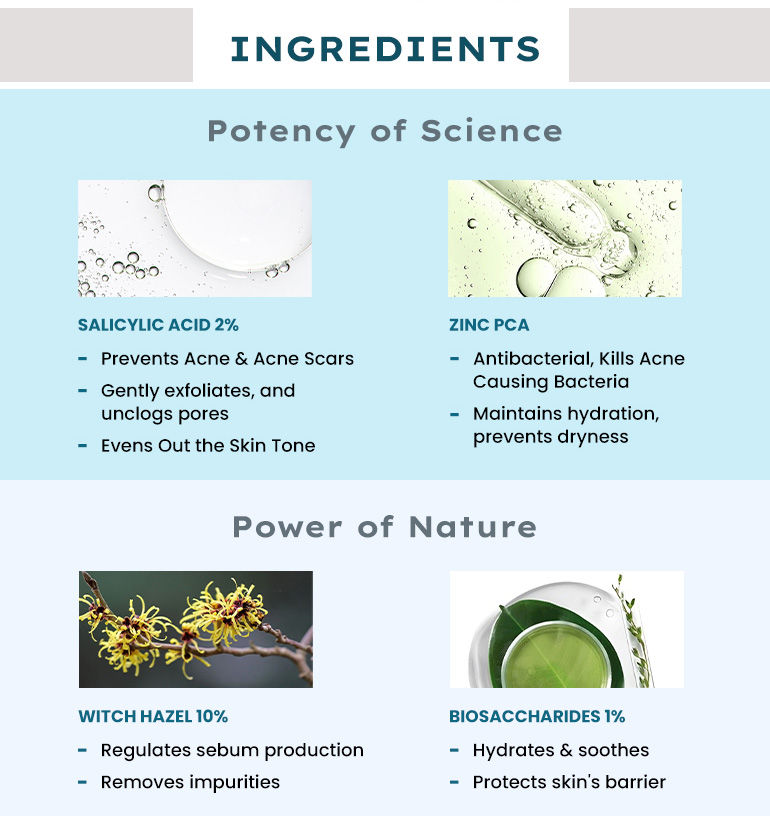 INGREDIENTS

Potency of Science

SALICYLIC ACID 2%

- Prevents Acne & Acne Scars
- Gently exfoliates, and unclogs pores
- Evens Out the Skin Tone

ZINC PCA

- Antibacterial, Kills Acne Causing Bacteria
- Maintains hydration, prevents dryness

Power of Nature

WITCH HAZEL 10%

- Regulates sebum production
- Removes impurities

BIOSACCHARIDES 1%

- Hydrates & soothes
- Protects skin's barrier